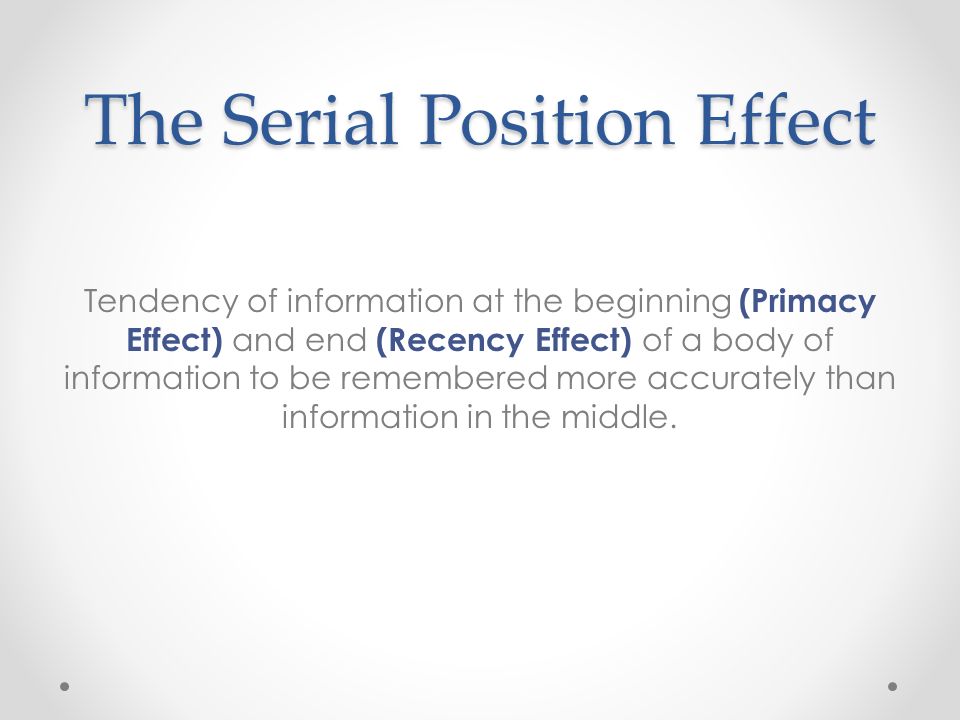 The Serial Position Effect

Tendency of information at the beginning (Primacy Effect) and end (Recency Effect) of a body of information to be remembered more accurately than information in the middle.